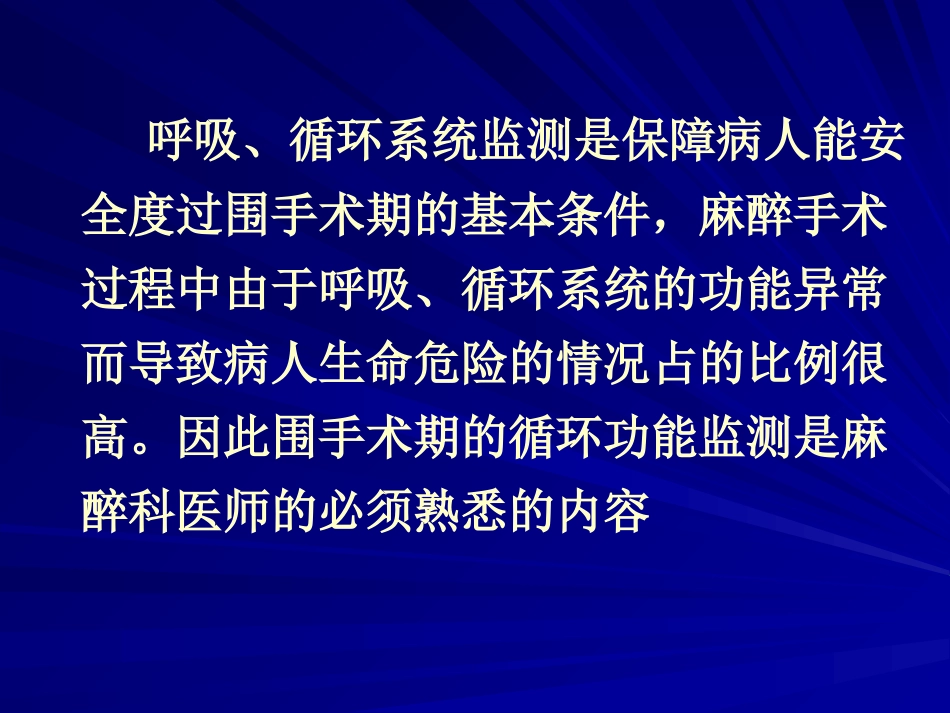 呼吸、循环系统监测是保障病人能安全度过围手术期的基本条件，麻醉手术过程中由于呼吸、循环系统的功能异常而导致病人生命危险的情况占的比例很高。因此围手术期的循环功能监测是麻醉科医师的必须熟悉的内容